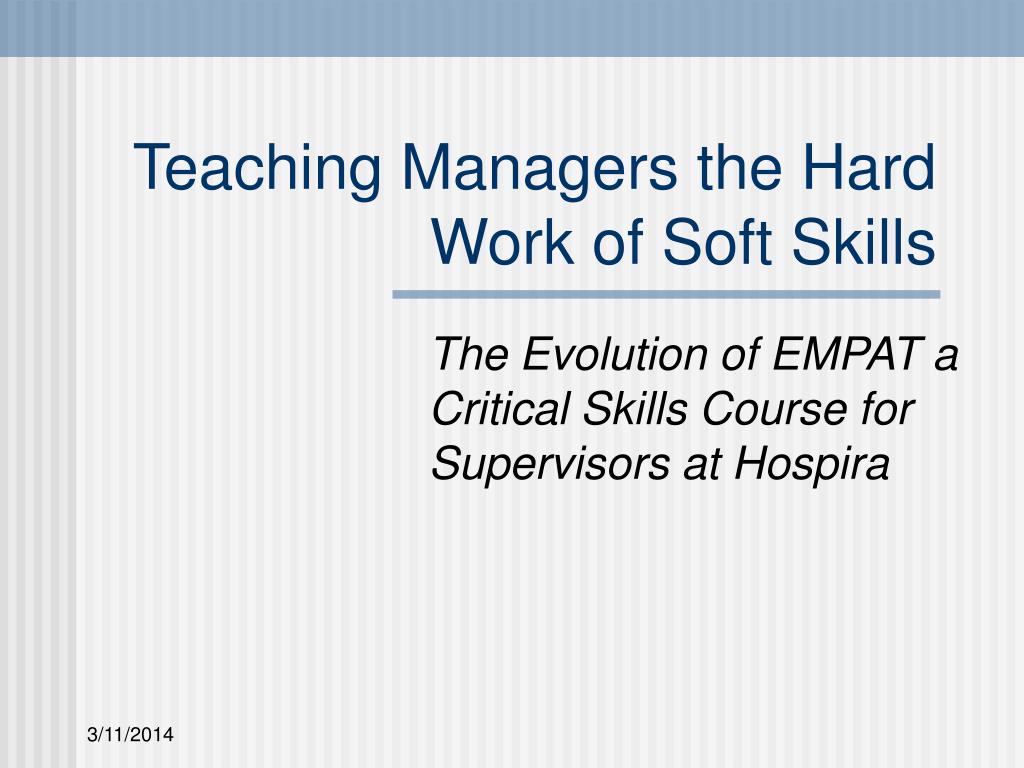 Teaching Managers the Hard Work of Soft Skills

The Evolution of EMPAT a Critical Skills Course for Supervisors at Hospira

3/11/2014